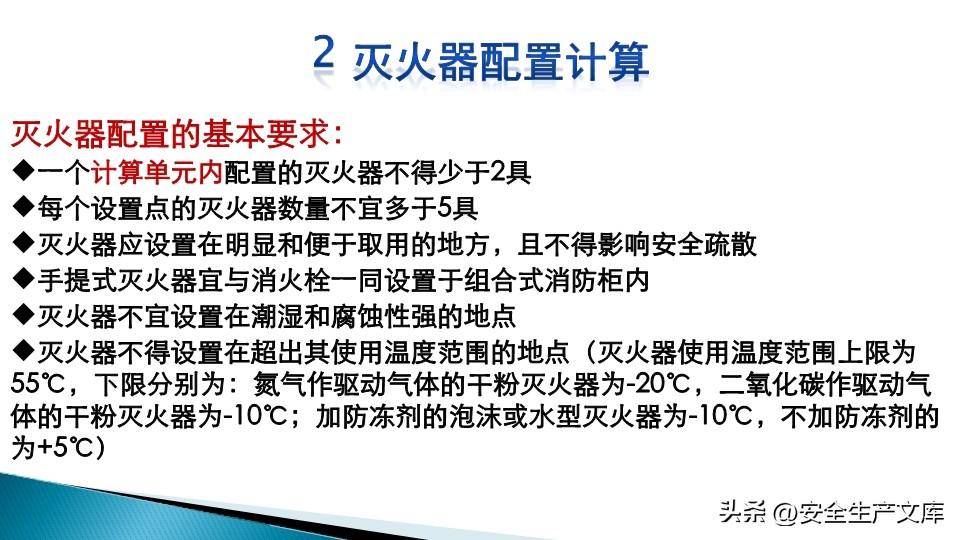 2 灭火器配置计算

灭火器配置的基本要求:

◆一个计算单元内配置的灭火器不得少于2具

◆每个设置点的灭火器数量不宜多于5具

◆灭火器应设置在明显和便于取用的地方，且不得影响安全疏散

◆手提式灭火器宜与消火栓一同设置于组合式消防柜内

◆灭火器不宜设置在潮湿和腐蚀性强的地点

◆灭火器不得设置在超出其使用温度范围的地点（灭火器使用温度范围上限为55℃，下限分别为：氮气作驱动气体的干粉灭火器为-20℃，二氧化碳作驱动气体的干粉灭火器为-10℃；加防冻剂的泡沫或水型灭火器为-10℃，不加防冻剂的为+5℃）

头条 @安全生产文库